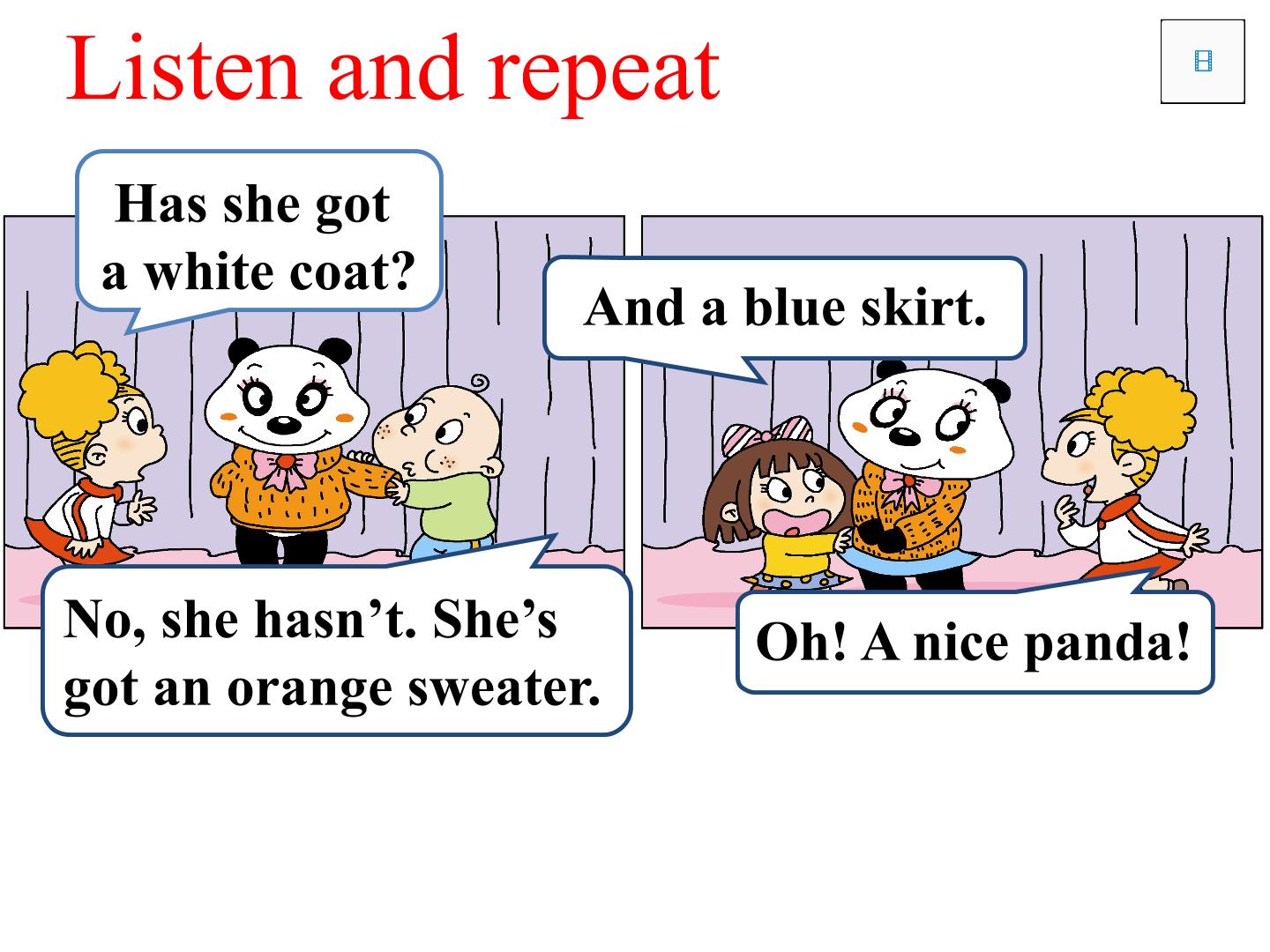 Listen and repeat

Has she got a white coat?

No, she hasn’t. She’s got an orange sweater.

And a blue skirt.

Oh! A nice panda!